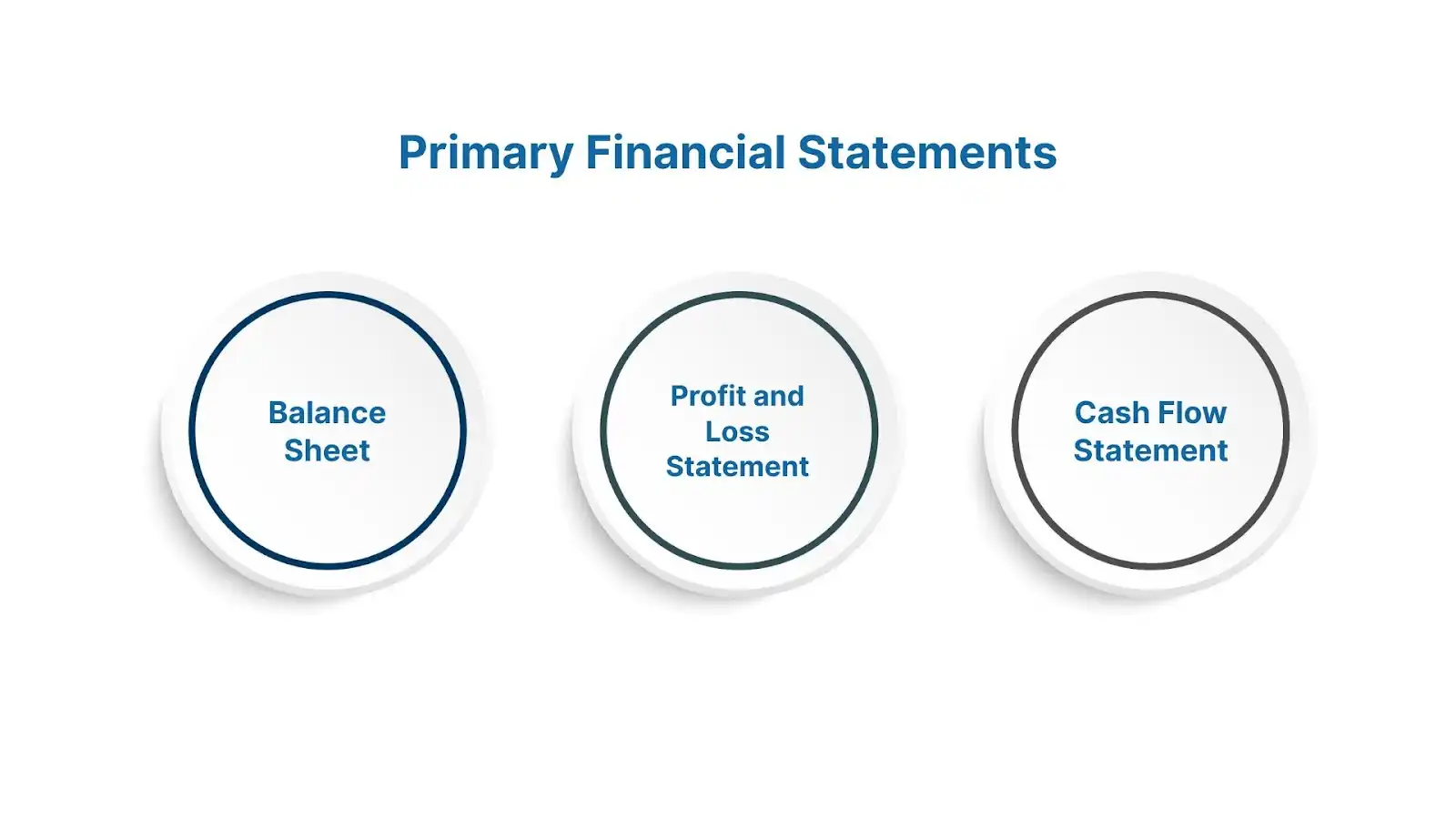 Primary Financial Statements

Balance Sheet

Profit and Loss Statement

Cash Flow Statement